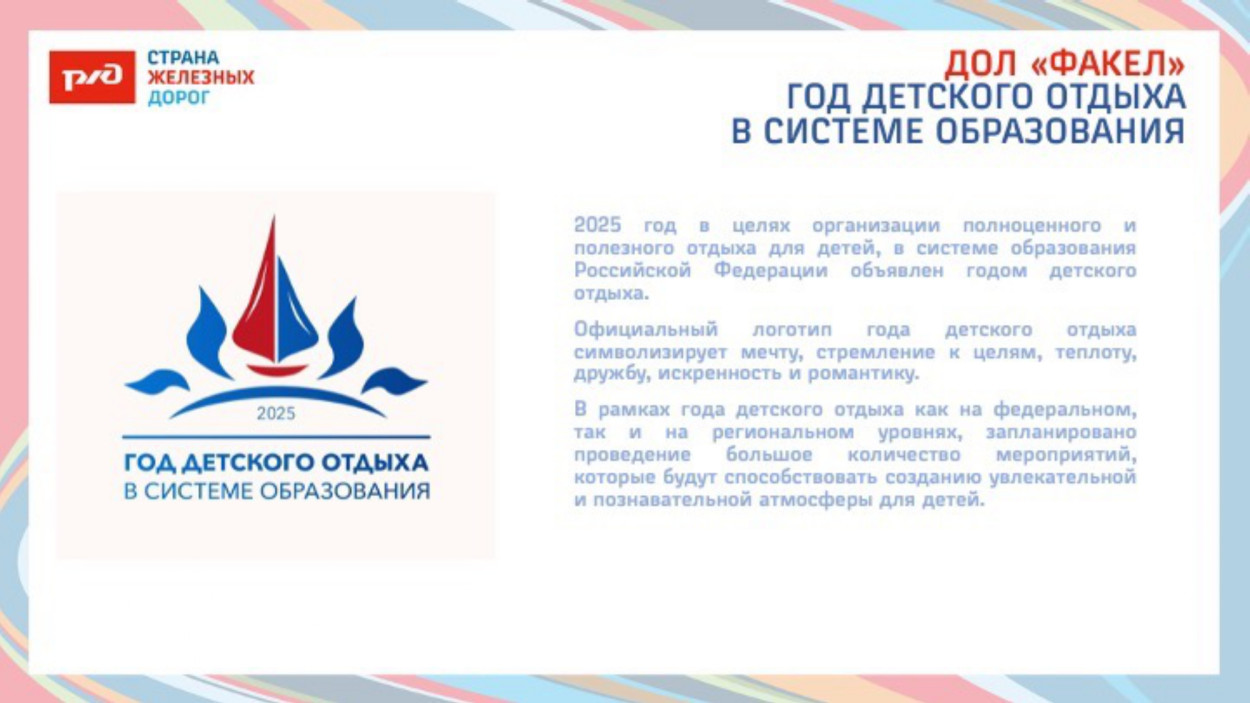 РЖД

СТРАНА ЖЕЛЕЗНЫХ ДОРОГ

ДОЛ «ФАКЕЛ»
ГОД ДЕТСКОГО ОТДЫХА
В СИСТЕМЕ ОБРАЗОВАНИЯ

2025

ГОД ДЕТСКОГО ОТДЫХА
В СИСТЕМЕ ОБРАЗОВАНИЯ

2025 год в целях организации полноценного и полезного отдыха для детей, в системе образования Российской Федерации объявлен годом детского отдыха.

Официальный логотип года детского отдыха символизирует мечту, стремление к целям, теплоту, дружбу, искренность и романтику.

В рамках года детского отдыха как на федеральном, так и на региональном уровнях, запланировано проведение большое количество мероприятий, которые будут способствовать созданию увлекательной и познавательной атмосферы для детей.